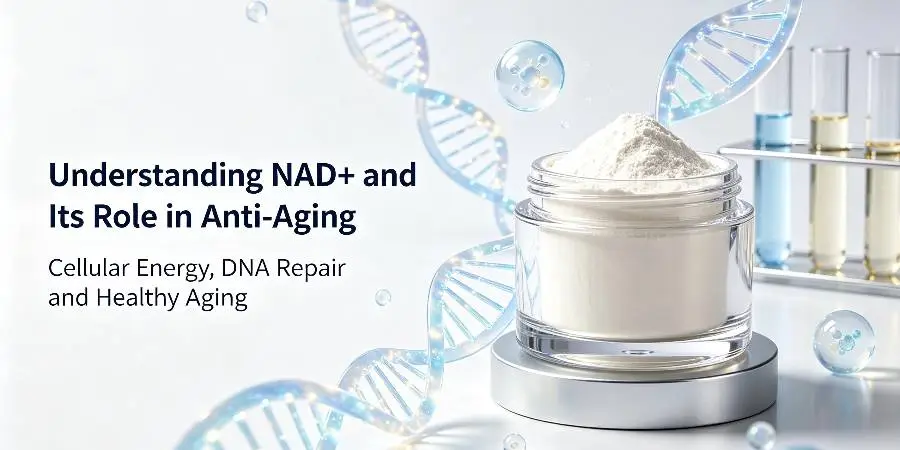 Understanding NAD+ and Its Role in Anti-Aging

Cellular Energy, DNA Repair and Healthy Aging